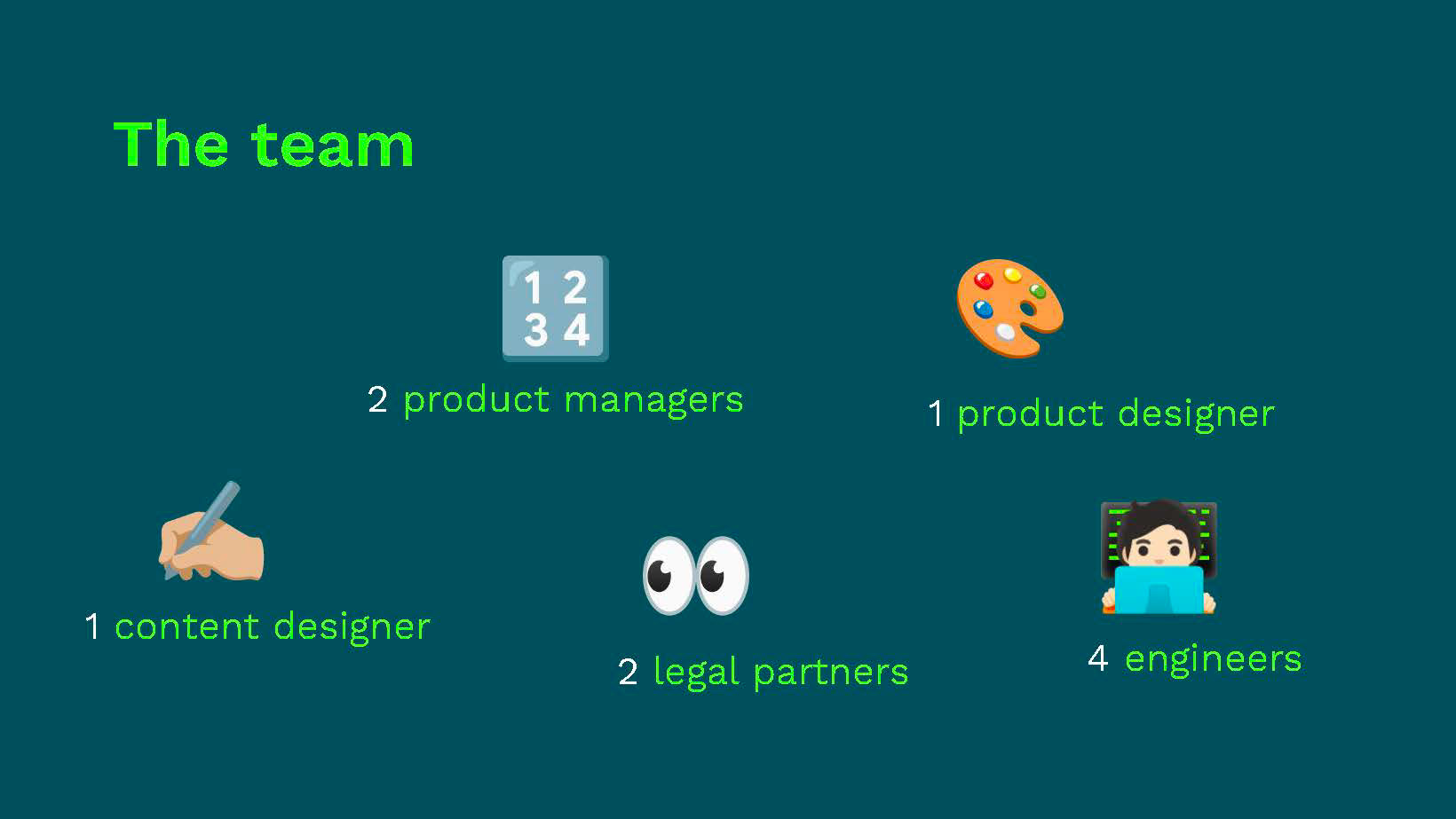 The team

1 2
3 4

2 product managers

1 product designer

1 content designer

2 legal partners

4 engineers